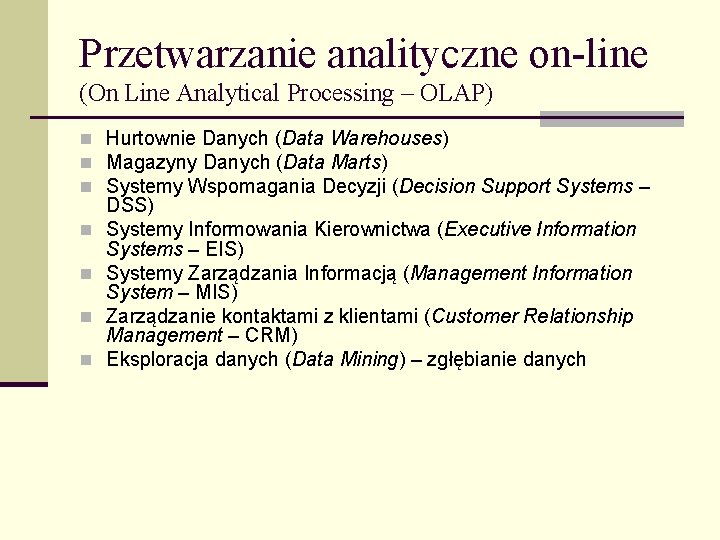 Przetwarzanie analityczne on-line
(On Line Analytical Processing – OLAP)

- Hurtownie Danych (Data Warehouses)
- Magazyny Danych (Data Marts)
- Systemy Wspomagania Decyzji (Decision Support Systems – DSS)
- Systemy Informowania Kierownictwa (Executive Information Systems – EIS)
- Systemy Zarządzania Informacją (Management Information System – MIS)
- Zarządzanie kontaktami z klientami (Customer Relationship Management – CRM)
- Eksploracja danych (Data Mining) – zgłębianie danych